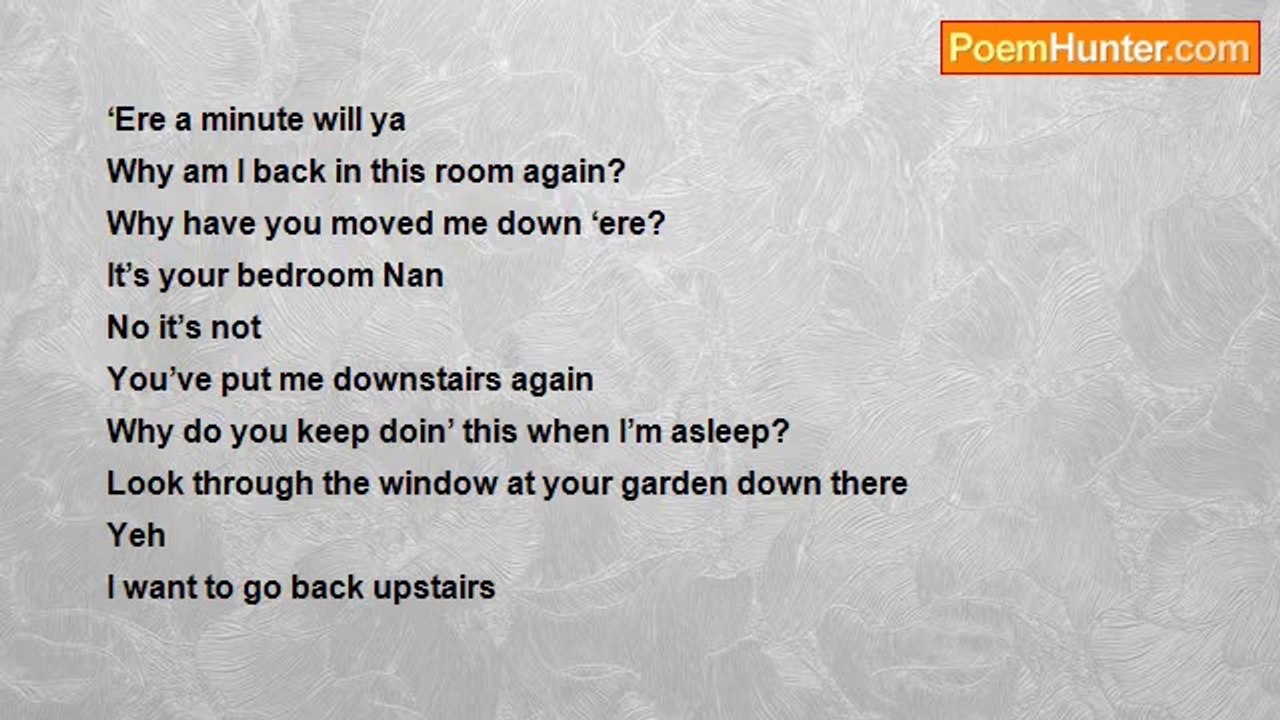 PoemHunter.com

‘Ere a minute will ya
Why am I back in this room again?
Why have you moved me down ‘ere?
It’s your bedroom Nan
No it’s not
You’ve put me downstairs again
Why do you keep doin’ this when I’m asleep?
Look through the window at your garden down there
Yeh
I want to go back upstairs